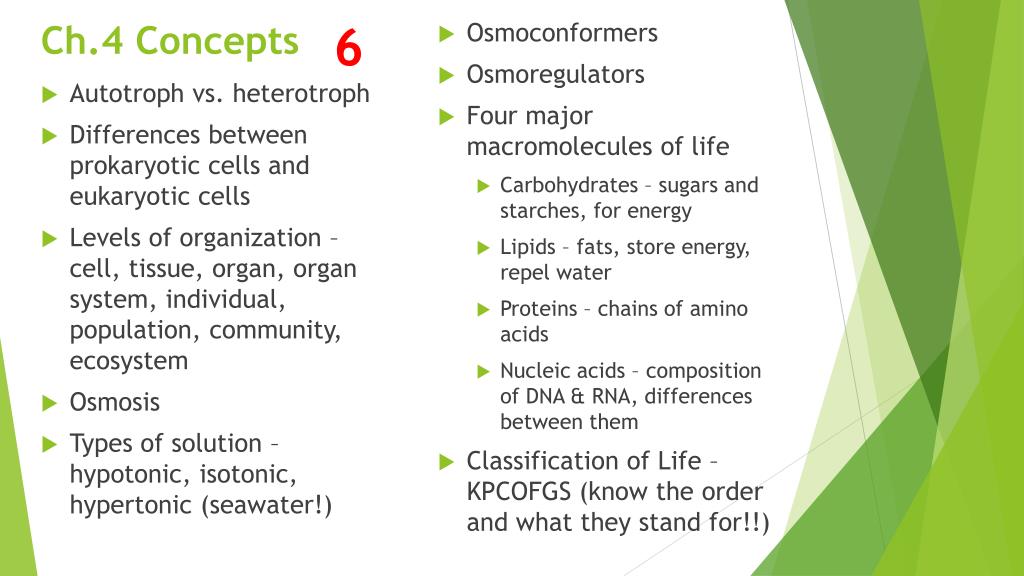 Ch.4 Concepts 6

Autotroph vs. heterotroph

Differences between prokaryotic cells and eukaryotic cells

Levels of organization – cell, tissue, organ, organ system, individual, population, community, ecosystem

Osmosis

Types of solution – hypotonic, isotonic, hypertonic (seawater!)

Osmoconformers

Osmoregulators

Four major macromolecules of life

Carbohydrates – sugars and starches, for energy

Lipids – fats, store energy, repel water

Proteins – chains of amino acids

Nucleic acids – composition of DNA & RNA, differences between them

Classification of Life – KPCOFGS (know the order and what they stand for!!)